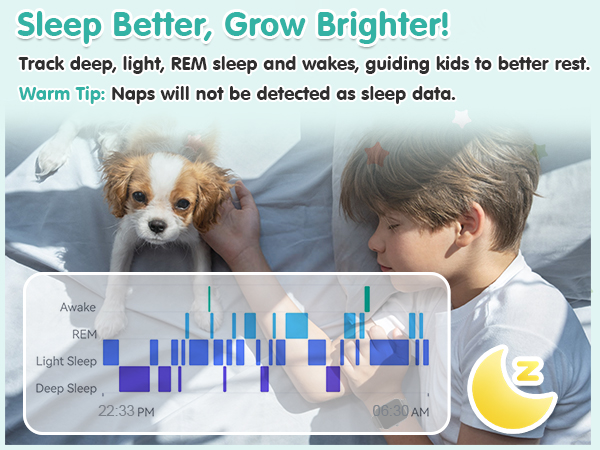 Sleep Better, Grow Brighter!

Track deep, light, REM sleep and wakes, guiding kids to better rest.

Warm Tip: Naps will not be detected as sleep data.

Awake
REM
Light Sleep
Deep Sleep
22:33 PM
06:30 AM

Z